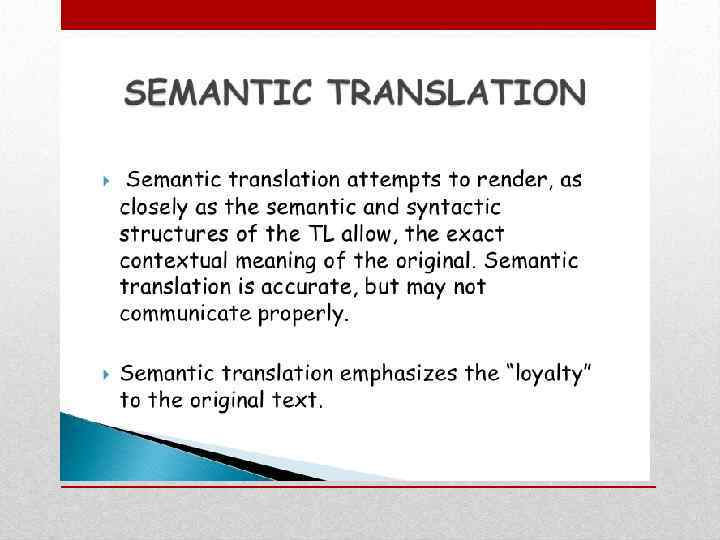 SEMANTIC TRANSLATION

Semantic translation attempts to render, as closely as the semantic and syntactic structures of the TL allow, the exact contextual meaning of the original. Semantic translation is accurate, but may not communicate properly.

Semantic translation emphasizes the “loyalty” to the original text.